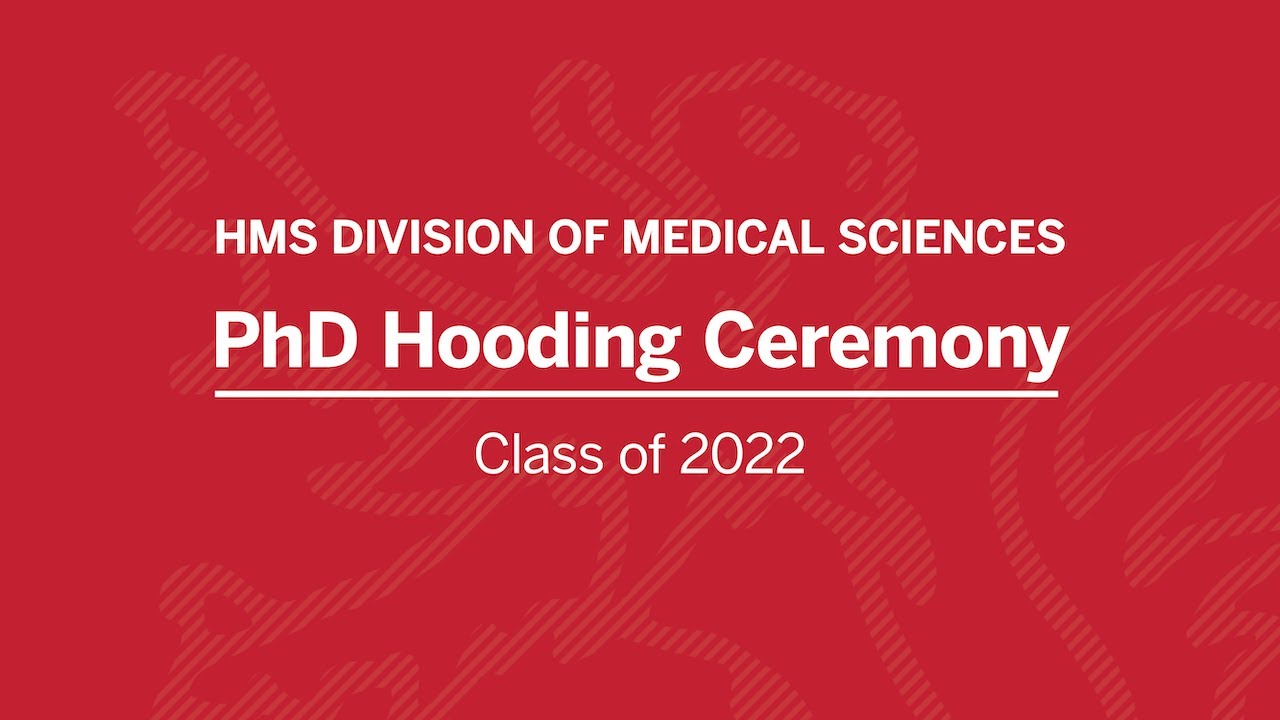 HMS DIVISION OF MEDICAL SCIENCES

PhD Hooding Ceremony

Class of 2022